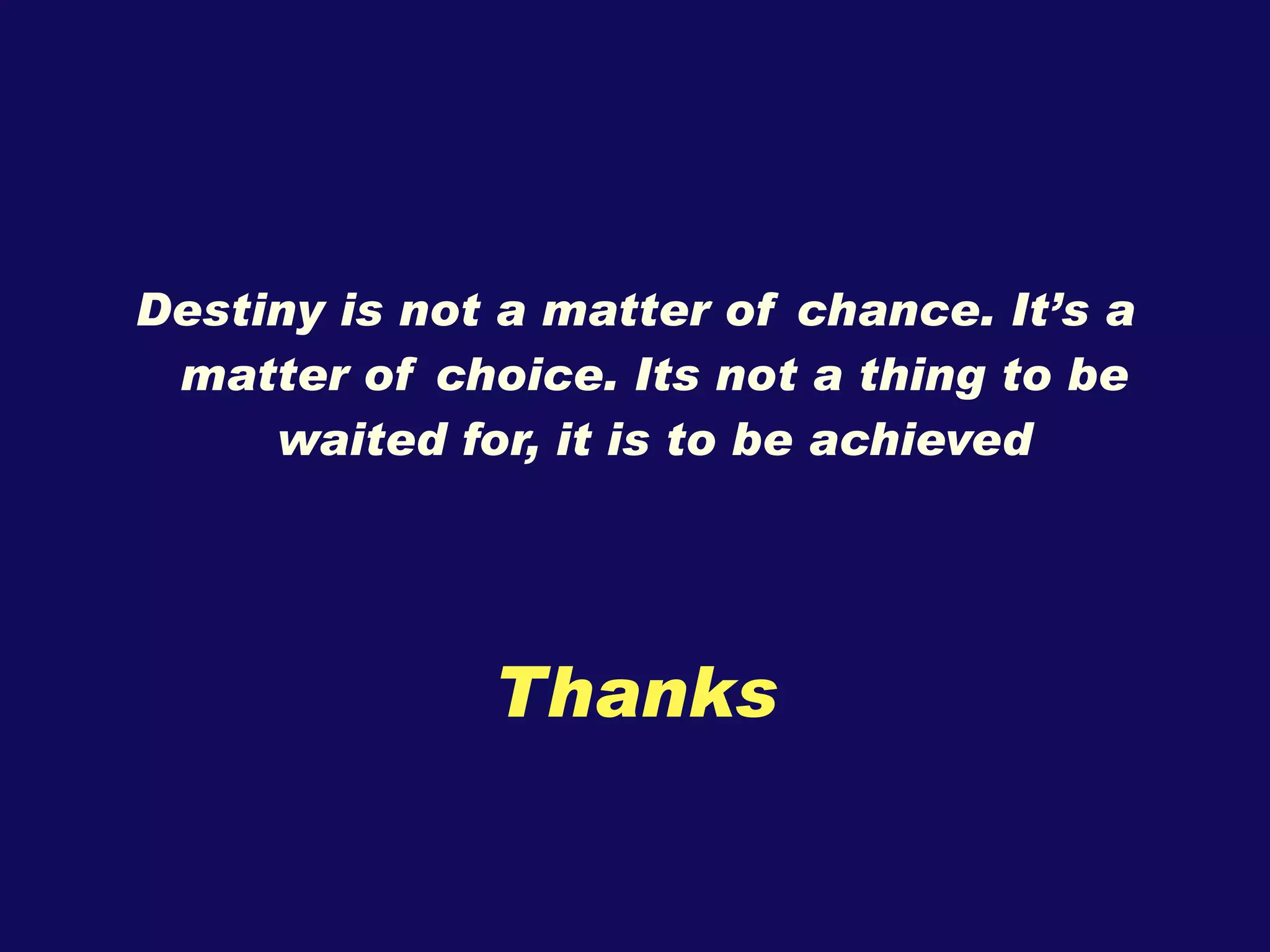 Destiny is not a matter of chance. It’s a matter of choice. Its not a thing to be waited for, it is to be achieved

Thanks